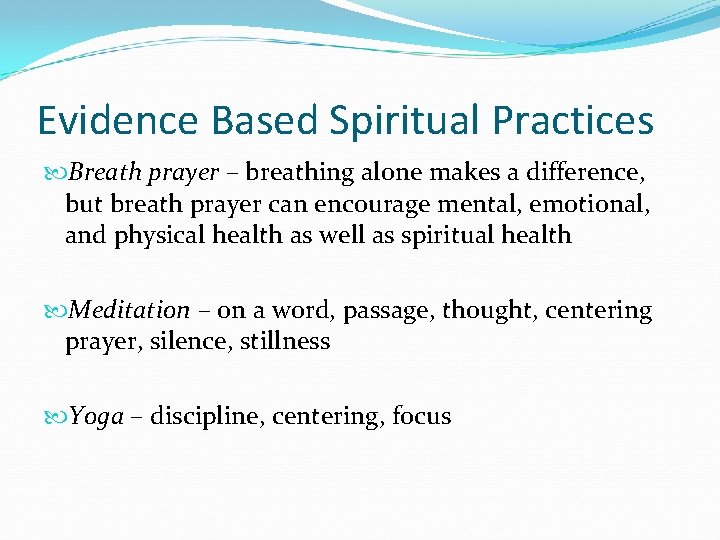 Evidence Based Spiritual Practices

Breath prayer – breathing alone makes a difference, but breath prayer can encourage mental, emotional, and physical health as well as spiritual health

Meditation – on a word, passage, thought, centering prayer, silence, stillness

Yoga – discipline, centering, focus